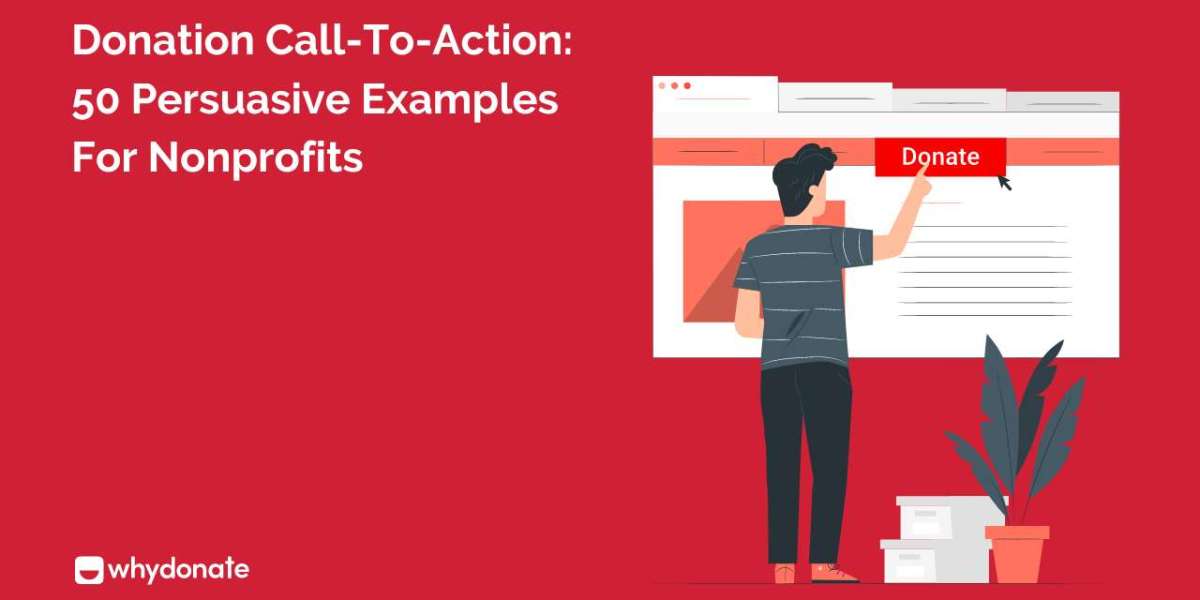 Donation Call-To-Action:
50 Persuasive Examples
For Nonprofits

Donate

whydonate